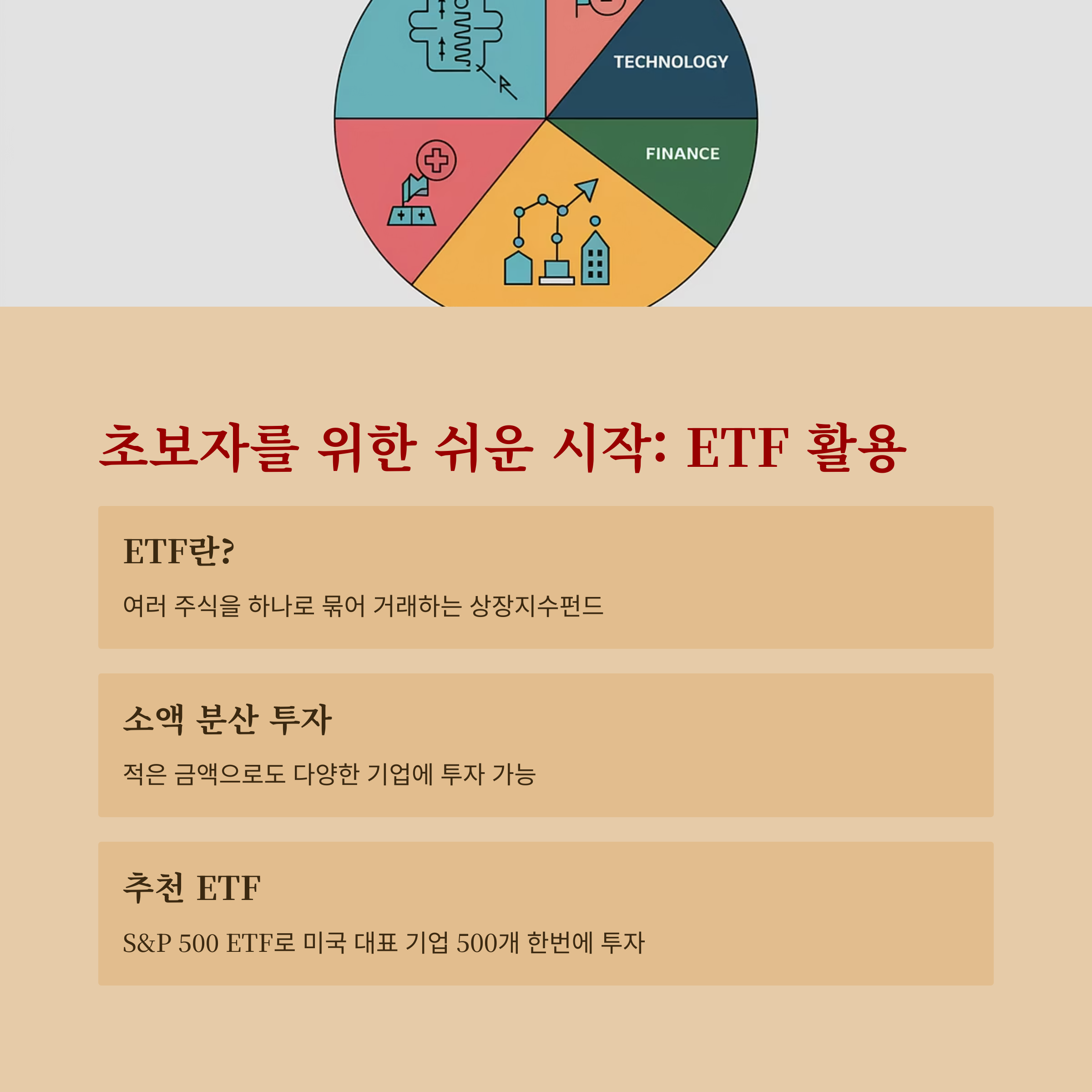 TECHNOLOGY

FINANCE

초보자를 위한 쉬운 시작: ETF 활용

ETF란?

여러 주식을 하나로 묶어 거래하는 상장지수펀드

소액 분산 투자

적은 금액으로도 다양한 기업에 투자 가능

추천 ETF

S&P 500 ETF로 미국 대표 기업 500개 한번에 투자